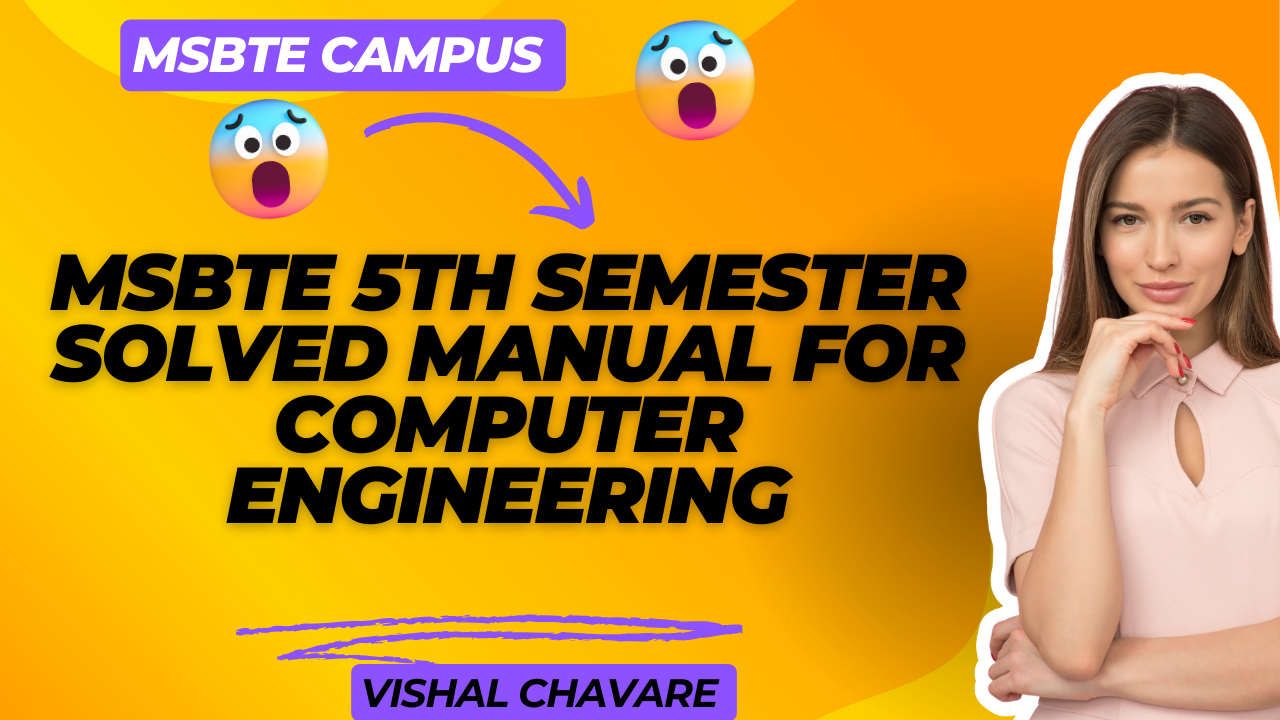 MSBTE CAMPUS

MSBTE 5TH SEMESTER SOLVED MANUAL FOR COMPUTER ENGINEERING

VISHAL CHAVARE